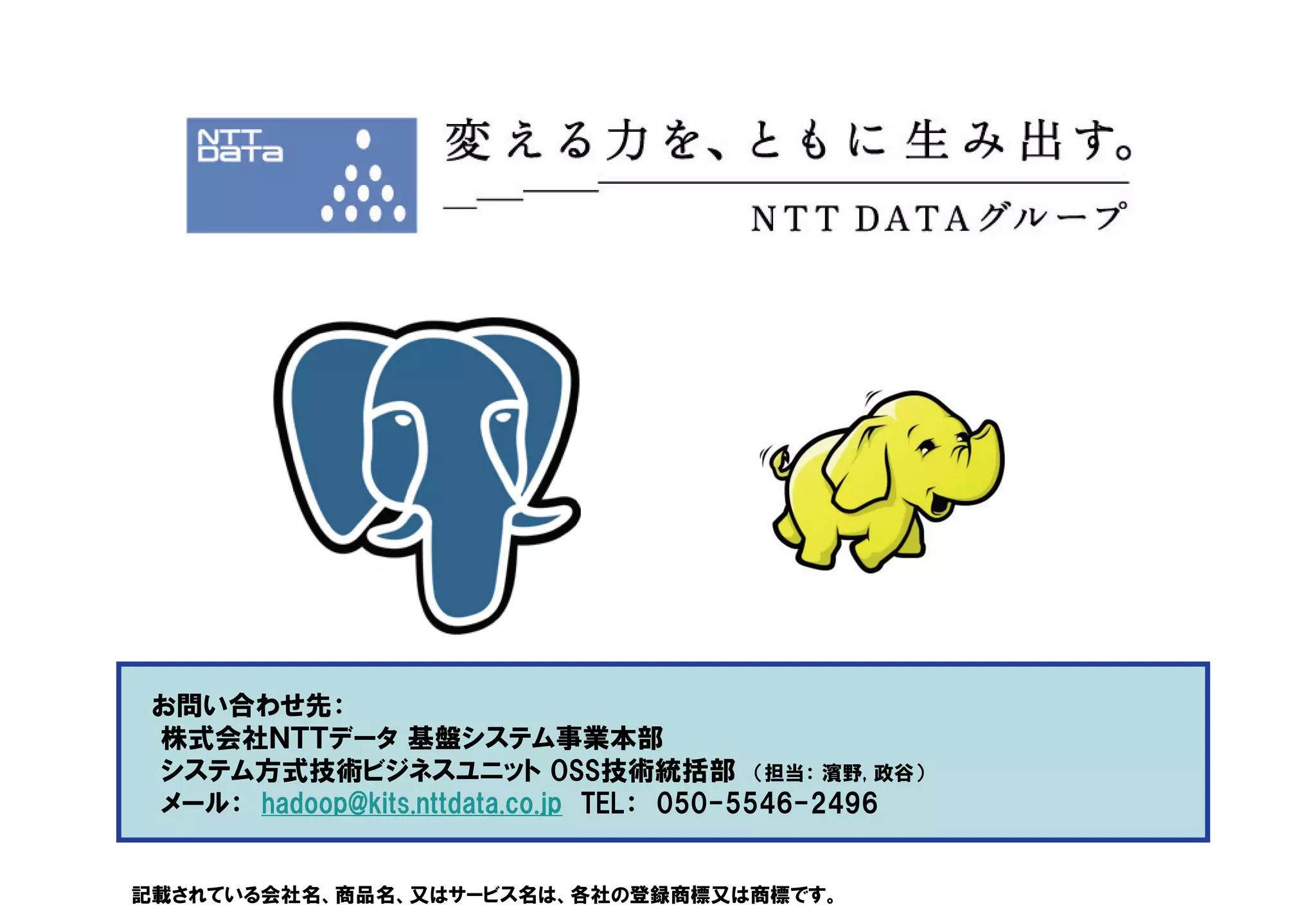 NTT DaTa

変える力を、ともに生み出す。

NTT DATAグループ

お問い合わせ先：
株式会社NTTデータ 基盤システム事業本部
システム方式技術ビジネスユニット OSS技術統括部 （担当：濱野，政谷）
メール： hadoop@kits.nttdata.co.jp TEL： 050-5546-2496

記載されている会社名、商品名、又はサービス名は、各社の登録商標又は商標です。